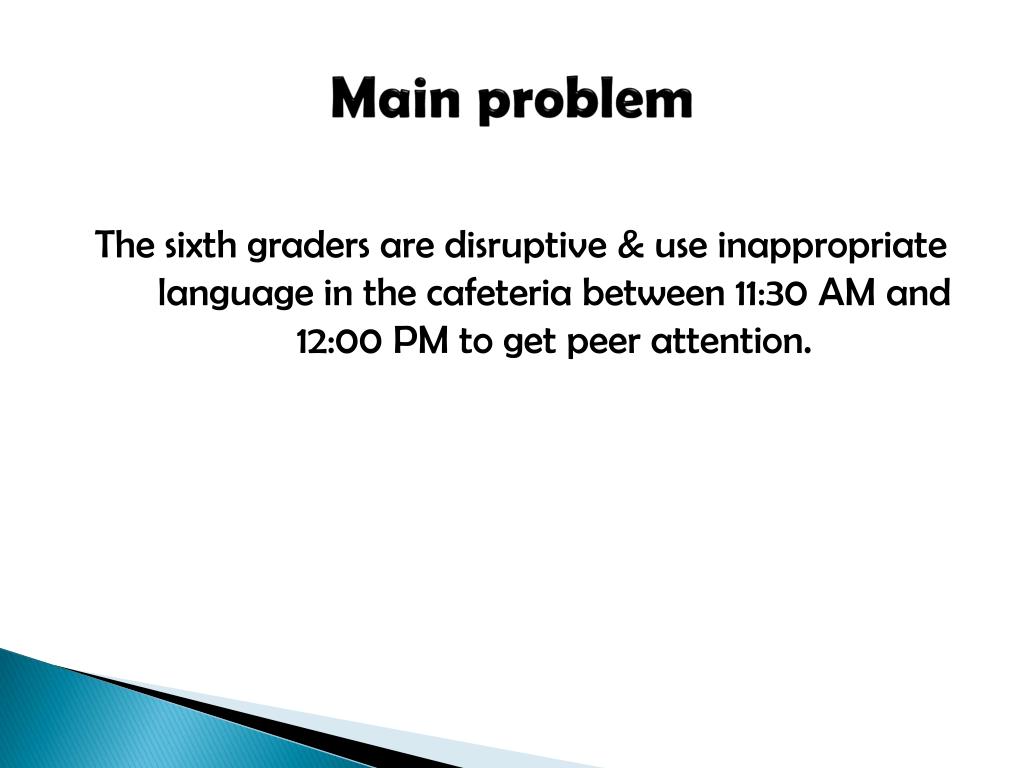 Main problem

The sixth graders are disruptive & use inappropriate language in the cafeteria between 11:30 AM and 12:00 PM to get peer attention.